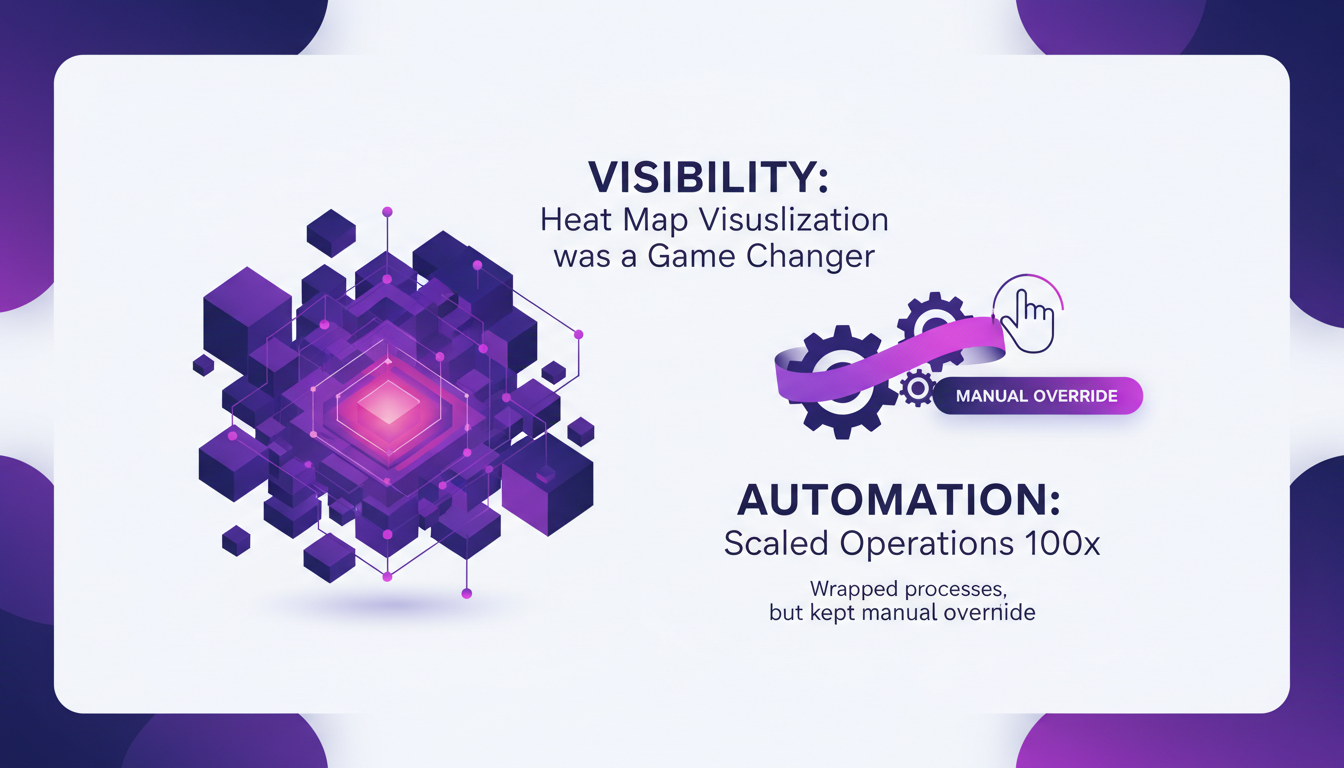 VISIBILITY:
Heat Map Visuslization was a Game Changer

MANUAL OVERRIDE

AUTOMATION:
Scaled Operations 100x

Wrapped processes, but kept manual override